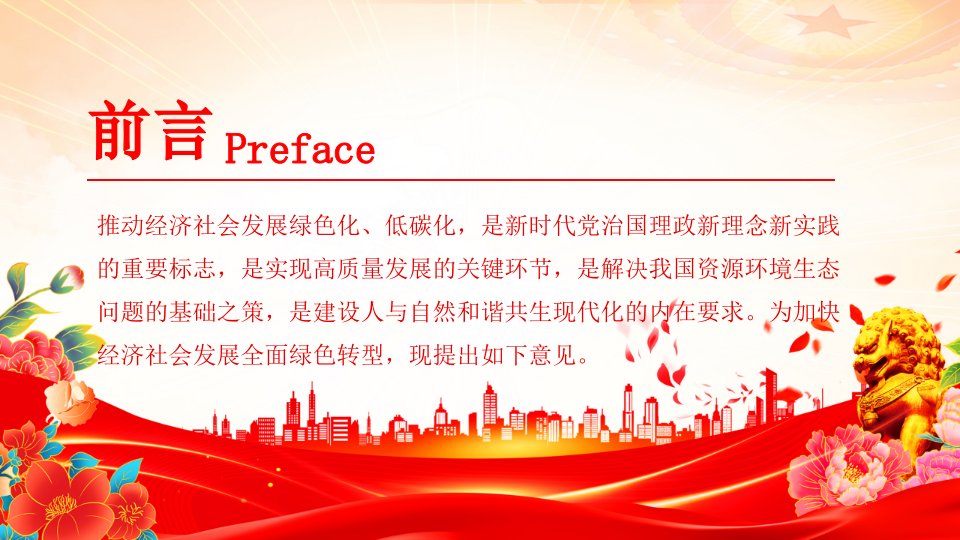 前言 Preface

推动经济社会发展绿色化、低碳化，是新时代党治国理政新理念新实践的重要标志，是实现高质量发展的关键环节，是解决我国资源环境生态问题的基础之策，是建设人与自然和谐共生现代化的内在要求。为加快经济社会发展全面绿色转型，现提出如下意见。